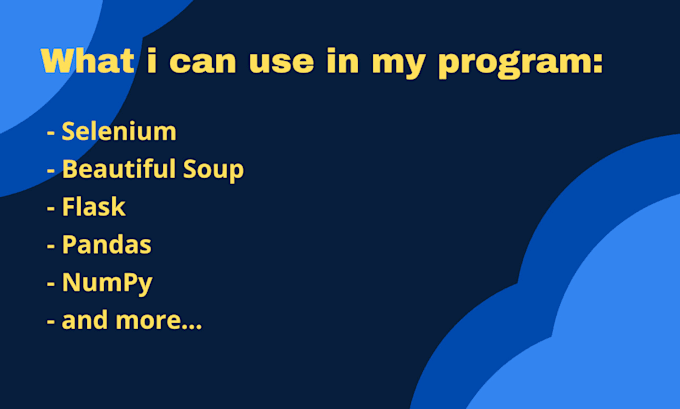 What i can use in my program:

- Selenium
- Beautiful Soup
- Flask
- Pandas
- NumPy
- and more...